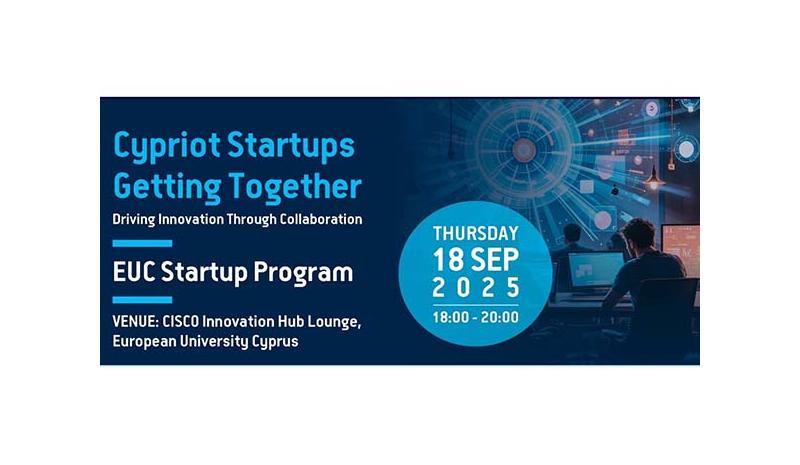 Cypriot Startups Getting Together

Driving Innovation Through Collaboration

EUC Startup Program

VENUE: CISCO Innovation Hub Lounge, European University Cyprus

THURSDAY
18 SEP
2025
18:00 - 20:00